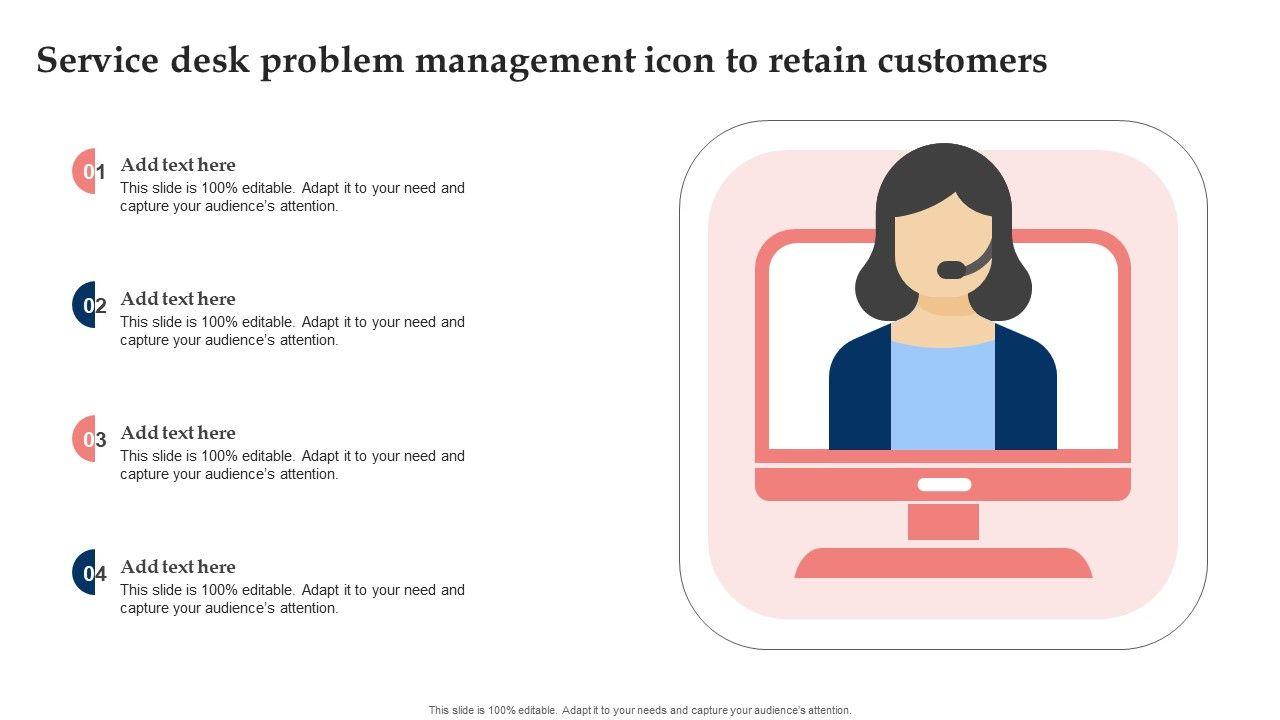 Service desk problem management icon to retain customers

01
Add text here
This slide is 100% editable. Adapt it to your need and capture your audience's attention.

02
Add text here
This slide is 100% editable. Adapt it to your need and capture your audience's attention.

03
Add text here
This slide is 100% editable. Adapt it to your need and capture your audience's attention.

04
Add text here
This slide is 100% editable. Adapt it to your need and capture your audience's attention.

This slide is 100% editable. Adapt it to your needs and capture your audience's attention.